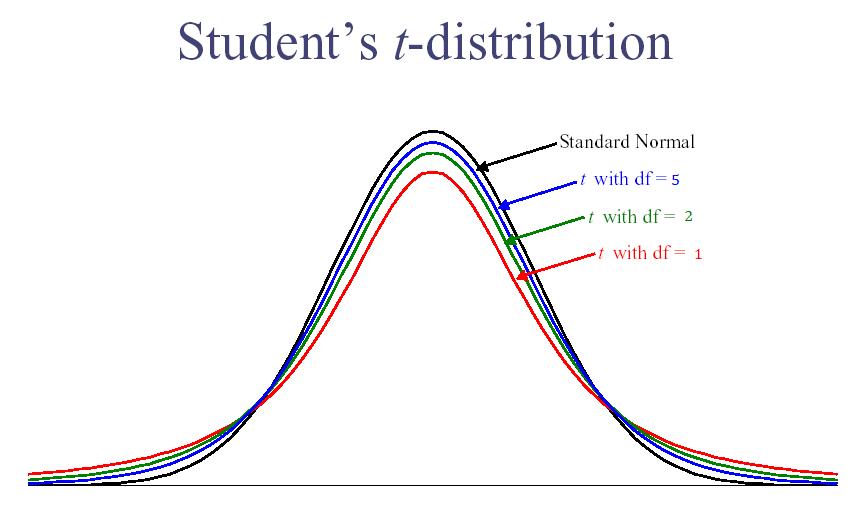 Student's $t$-distribution

Standard Normal

$t$ with df = 5

$t$ with df = 2

$t$ with df = 1